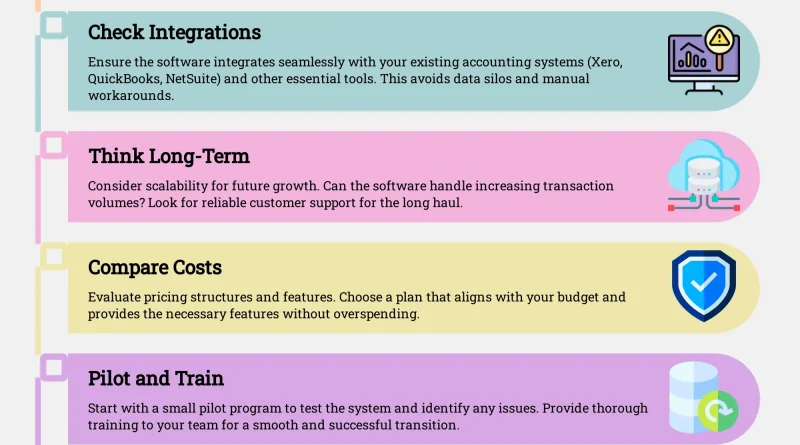 Check Integrations

Ensure the software integrates seamlessly with your existing accounting systems (Xero, QuickBooks, NetSuite) and other essential tools. This avoids data silos and manual workarounds.

Think Long-Term

Consider scalability for future growth. Can the software handle increasing transaction volumes? Look for reliable customer support for the long haul.

Compare Costs

Evaluate pricing structures and features. Choose a plan that aligns with your budget and provides the necessary features without overspending.

Pilot and Train

Start with a small pilot program to test the system and identify any issues. Provide thorough training to your team for a smooth and successful transition.